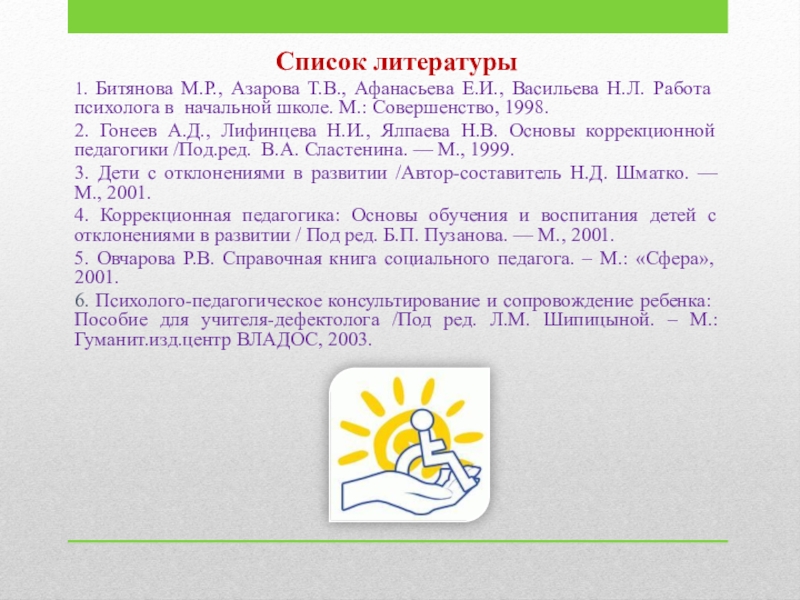 Список литературы

1. Битянова М.Р., Азарова Т.В., Афанасьева Е.И., Васильева Н.Л. Работа психолога в начальной школе. М.: Совершенство, 1998.

2. Гонеев А.Д., Лифинцева Н.И., Ялпаева Н.В. Основы коррекционной педагогики /Под.ред. В.А. Сластенина. — М., 1999.

3. Дети с отклонениями в развитии /Автор-составитель Н.Д. Шматко. — М., 2001.

4. Коррекционная педагогика: Основы обучения и воспитания детей с отклонениями в развитии / Под ред. Б.П. Пузанова. — М., 2001.

5. Овчарова Р.В. Справочная книга социального педагога. – М.: «Сфера», 2001.

6. Психолого-педагогическое консультирование и сопровождение ребенка: Пособие для учителя-дефектолога /Под ред. Л.М. Шипицыной. – М.: Гуманит.изд.центр ВЛАДОС, 2003.